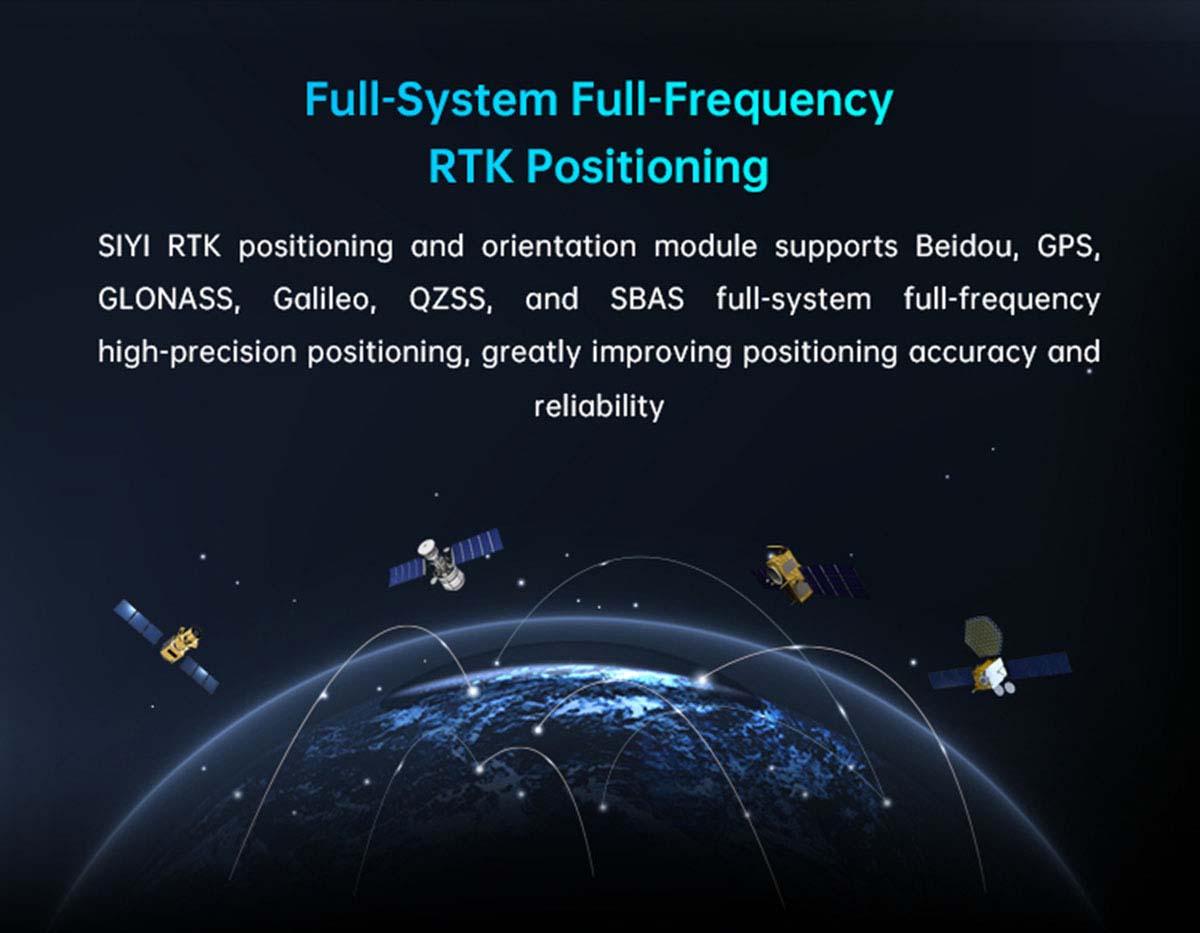 Full-System Full-Frequency
RTK Positioning

SIYI RTK positioning and orientation module supports Beidou, GPS, GLONASS, Galileo, QZSS, and SBAS full-system full-frequency high-precision positioning, greatly improving positioning accuracy and reliability